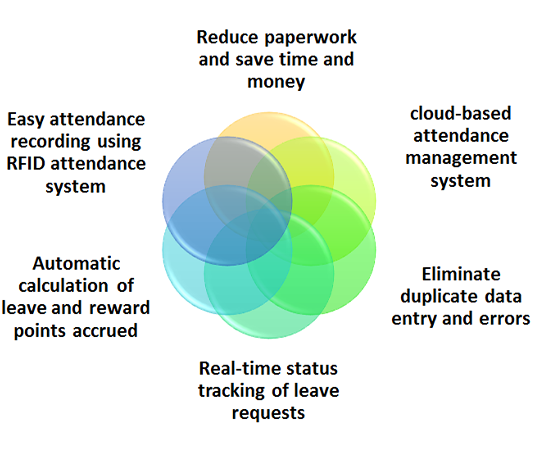 Reduce paperwork and save time and money

cloud-based attendance management system

Eliminate duplicate data entry and errors

Real-time status tracking of leave requests

Automatic calculation of leave and reward points accrued

Easy attendance recording using RFID attendance system